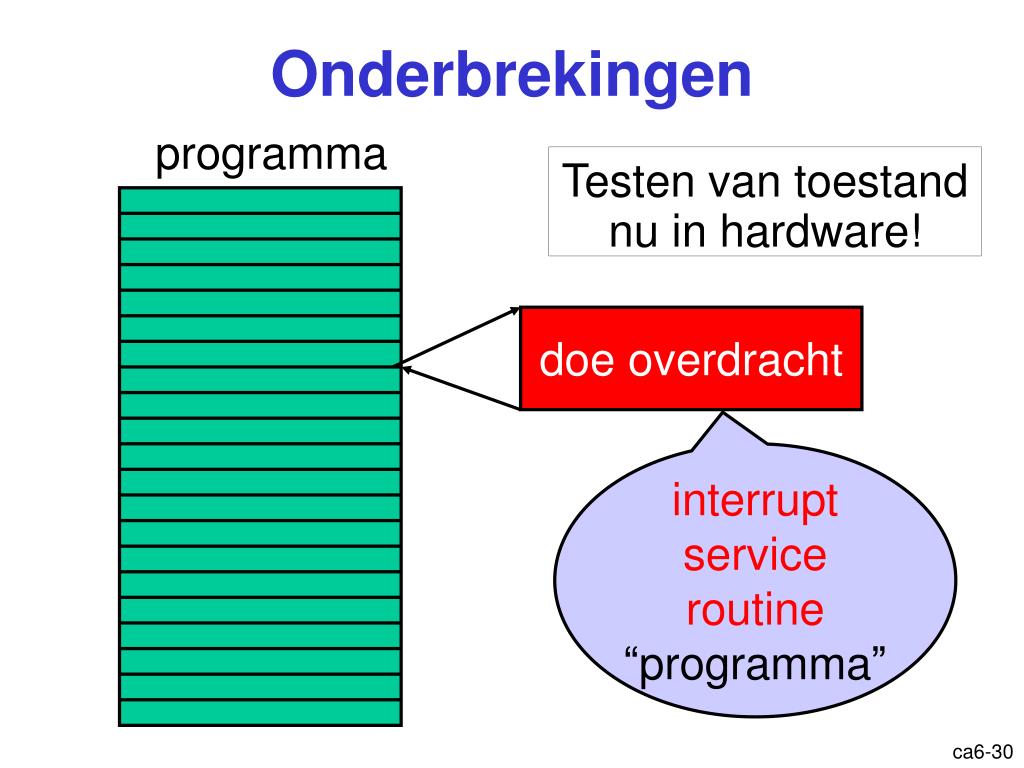 Onderbrekingen

programma

Testen van toestand nu in hardware!

doe overdracht

interrupt service routine “programma”

ca6-30